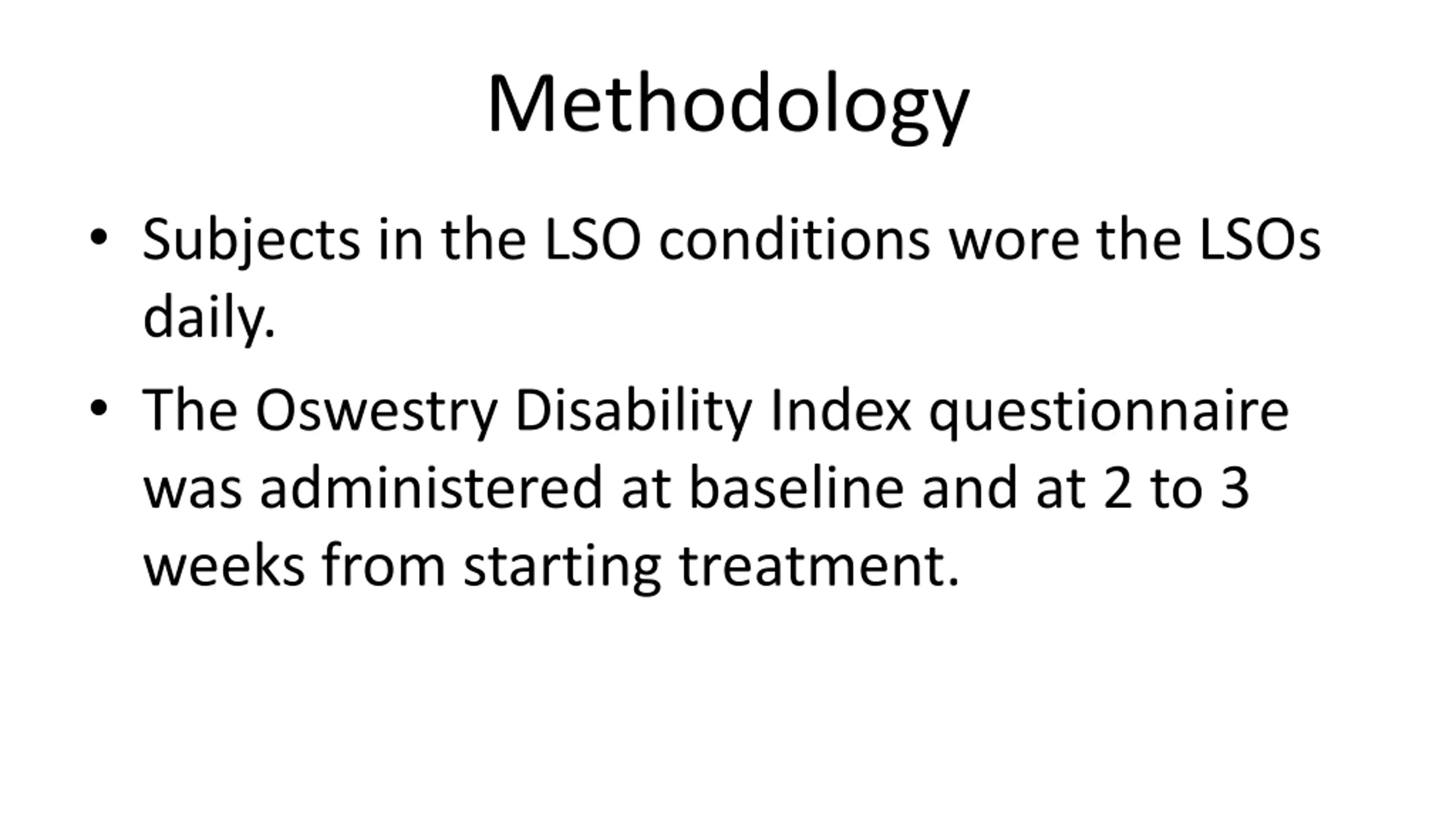 Methodology

• Subjects in the LSO conditions wore the LSOs daily.

• The Oswestry Disability Index questionnaire was administered at baseline and at 2 to 3 weeks from starting treatment.